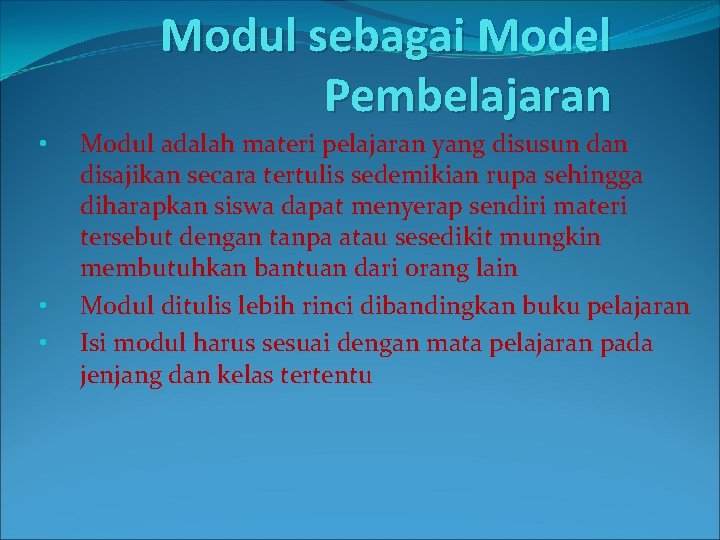 Modul sebagai Model Pembelajaran

• Modul adalah materi pelajaran yang disusun dan disajikan secara tertulis sedemikian rupa sehingga diharapkan siswa dapat menyerap sendiri materi tersebut dengan tanpa atau sesedikit mungkin membutuhkan bantuan dari orang lain
• Modul ditulis lebih rinci dibandingkan buku pelajaran
• Isi modul harus sesuai dengan mata pelajaran pada jenjang dan kelas tertentu